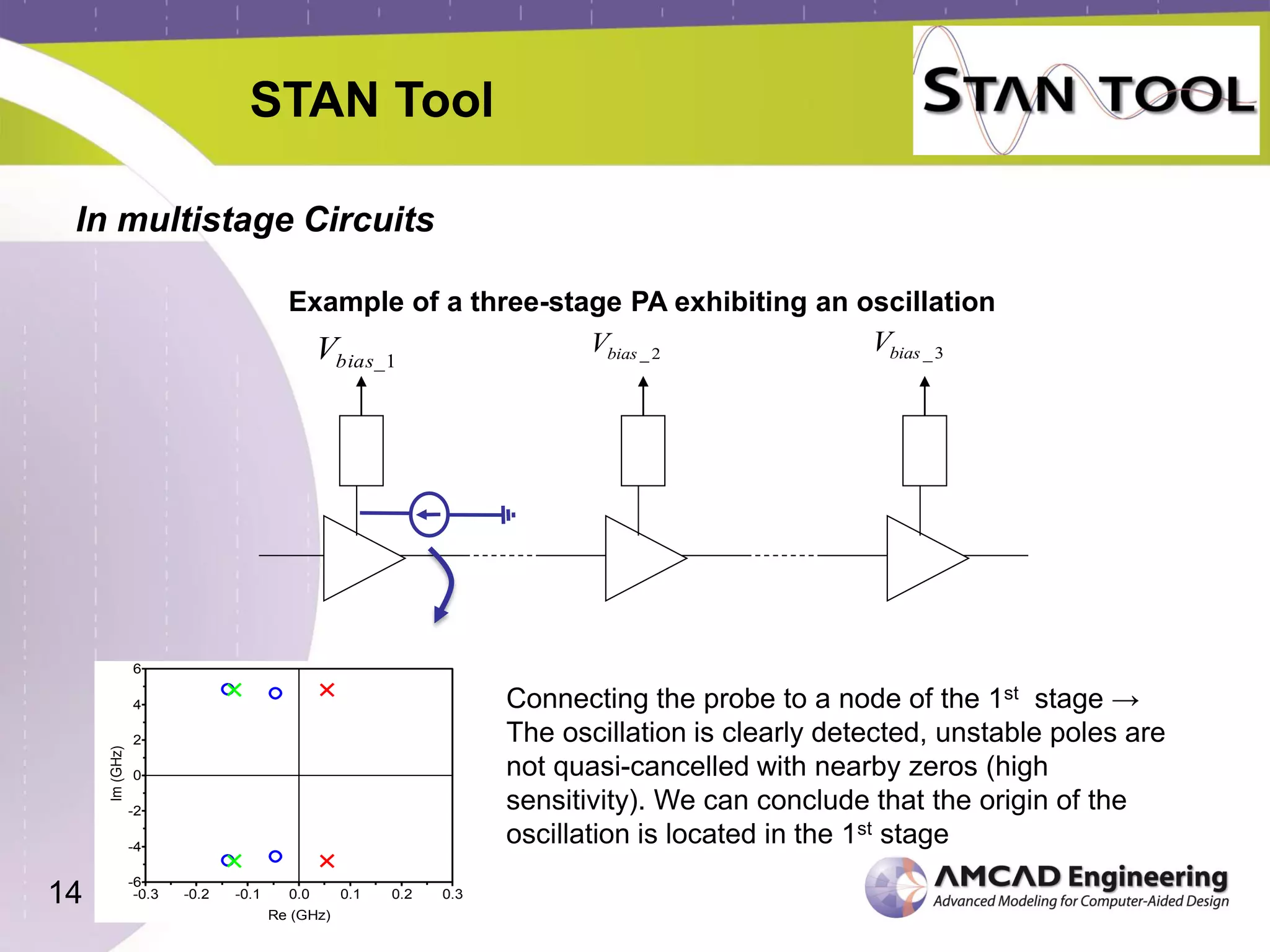 STAN Tool

STAN TOOL

In multistage Circuits

Example of a three-stage PA exhibiting an oscillation

$V_{bias\_1}$

$V_{bias\_2}$

$V_{bias\_3}$

6
4
2
0
-2
-4
-6
Im (GHz)
-0.3 -0.2 -0.1 0.0 0.1 0.2 0.3
Re (GHz)

Connecting the probe to a node of the 1$^{st}$ stage → The oscillation is clearly detected, unstable poles are not quasi-cancelled with nearby zeros (high sensitivity). We can conclude that the origin of the oscillation is located in the 1$^{st}$ stage

14

AMCAD Engineering
Advanced Modeling for Computer-Aided Design